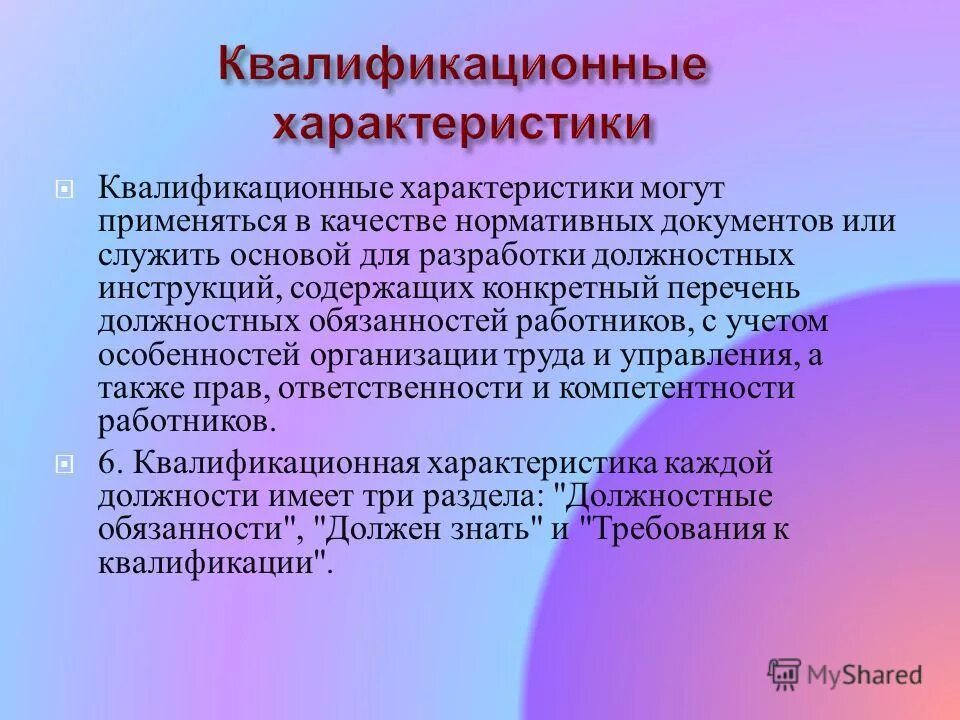 Квалификационные характеристики

Квалификационные характеристики могут применяться в качестве нормативных документов или служить основой для разработки должностных инструкций, содержащих конкретный перечень должностных обязанностей работников, с учетом особенностей организации труда и управления, а также прав, ответственности и компетентности работников.

6. Квалификационная характеристика каждой должности имеет три раздела: "Должностные обязанности", "Должен знать" и "Требования к квалификации".

MyShared